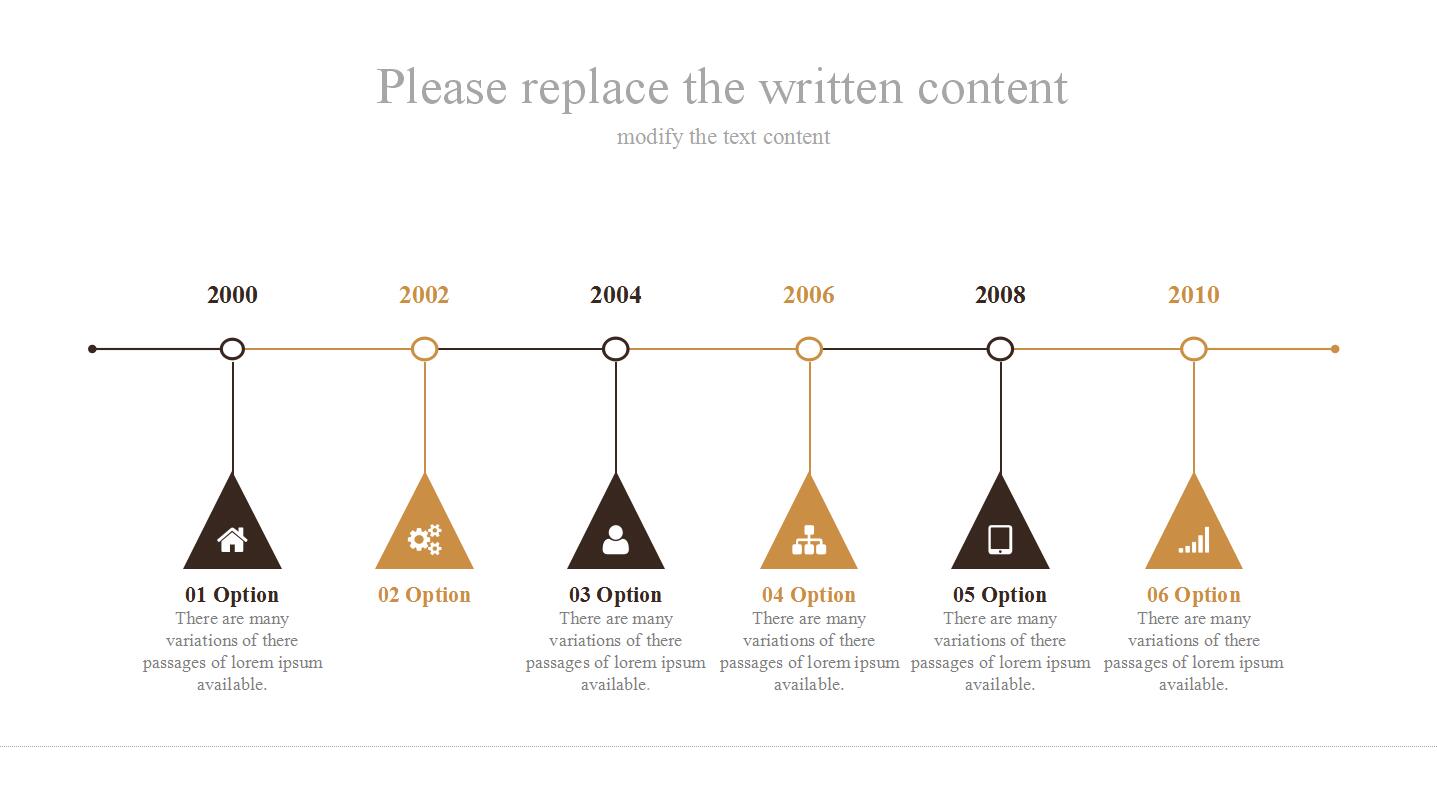 Please replace the written content

modify the text content

2000

2002

2004

2006

2008

2010

01 Option
There are many variations of there passages of lorem ipsum available.

02 Option

03 Option
There are many variations of there passages of lorem ipsum available.

04 Option
There are many variations of there passages of lorem ipsum available.

05 Option
There are many variations of there passages of lorem ipsum available.

06 Option
There are many variations of there passages of lorem ipsum available.